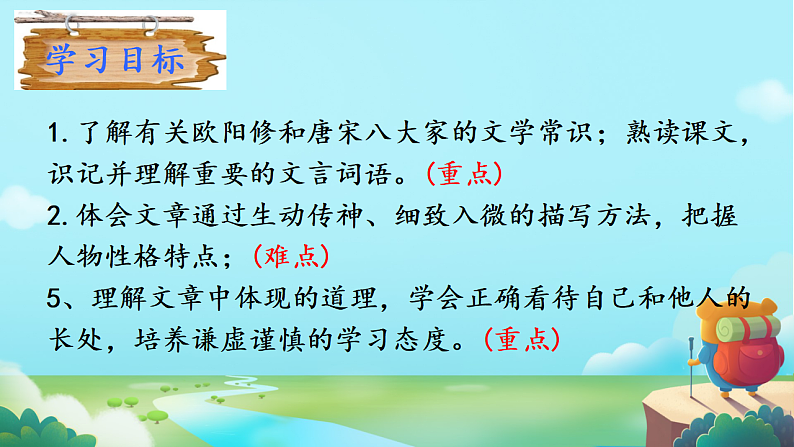 学习目标

1. 了解有关欧阳修和唐宋八大家的文学常识；熟读课文，识记并理解重要的文言词语。(重点)

2. 体会文章通过生动传神、细致入微的描写方法，把握人物性格特点；(难点)

5、理解文章中体现的道理，学会正确看待自己和他人的长处，培养谦虚谨慎的学习态度。(重点)